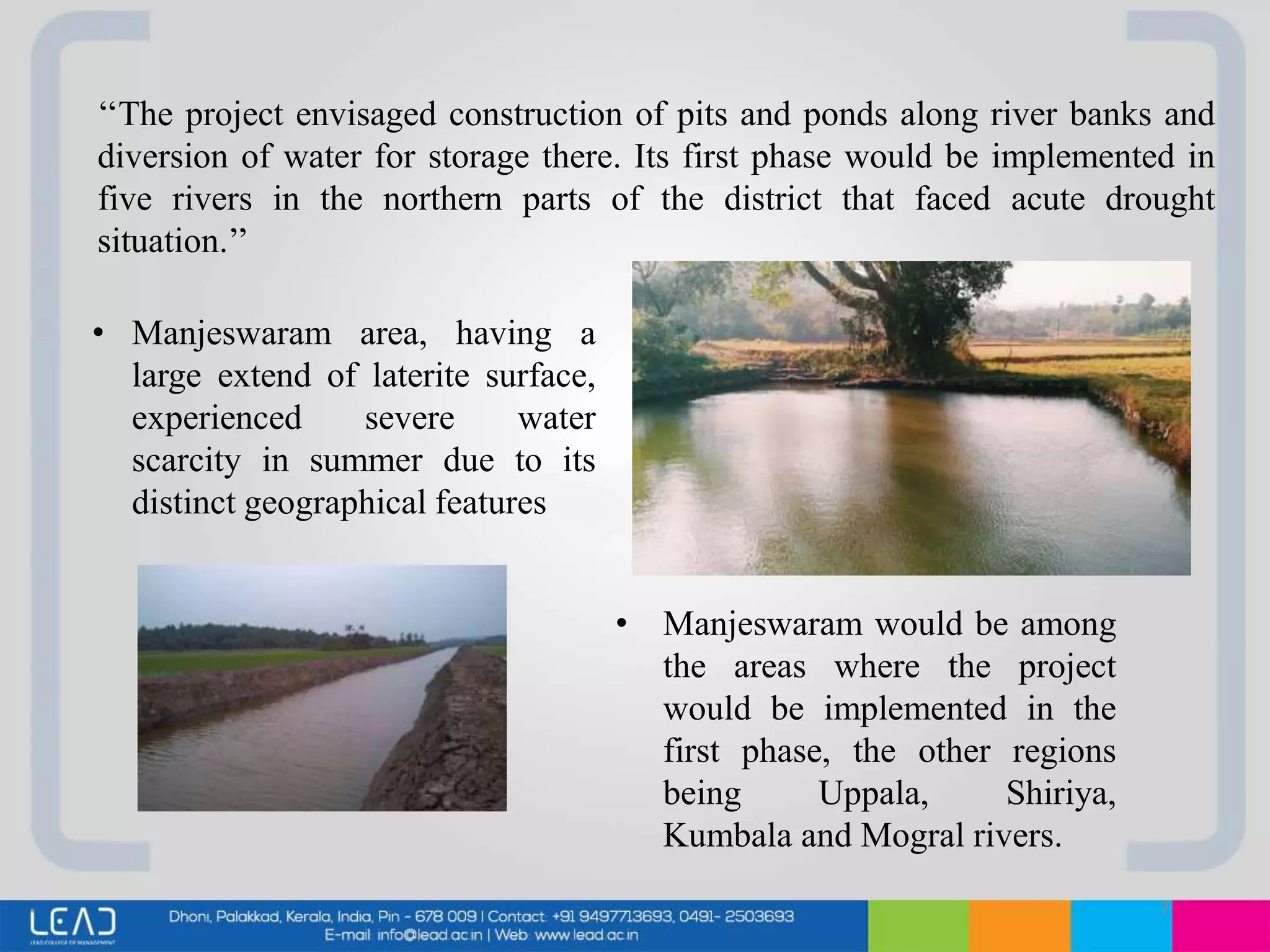 “The project envisaged construction of pits and ponds along river banks and diversion of water for storage there. Its first phase would be implemented in five rivers in the northern parts of the district that faced acute drought situation.”

• Manjeswaram area, having a large extend of laterite surface, experienced severe water scarcity in summer due to its distinct geographical features

• Manjeswaram would be among the areas where the project would be implemented in the first phase, the other regions being Uppala, Shiriya, Kumbala and Mogral rivers.

LEAD
LEAD COLLEGE OF MANAGEMENT

Dhoni, Palakkad, Kerala, India, Pin - 678 009 | Contact: +91 9497713693, 0491- 2503693
E-mail: info@lead.ac.in | Web: www.lead.ac.in

7